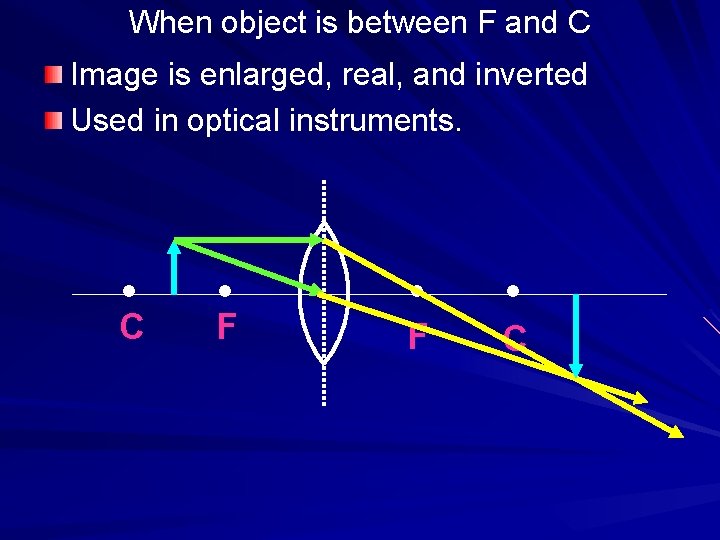 When object is between F and C

Image is enlarged, real, and inverted

Used in optical instruments.

C

F

F

C